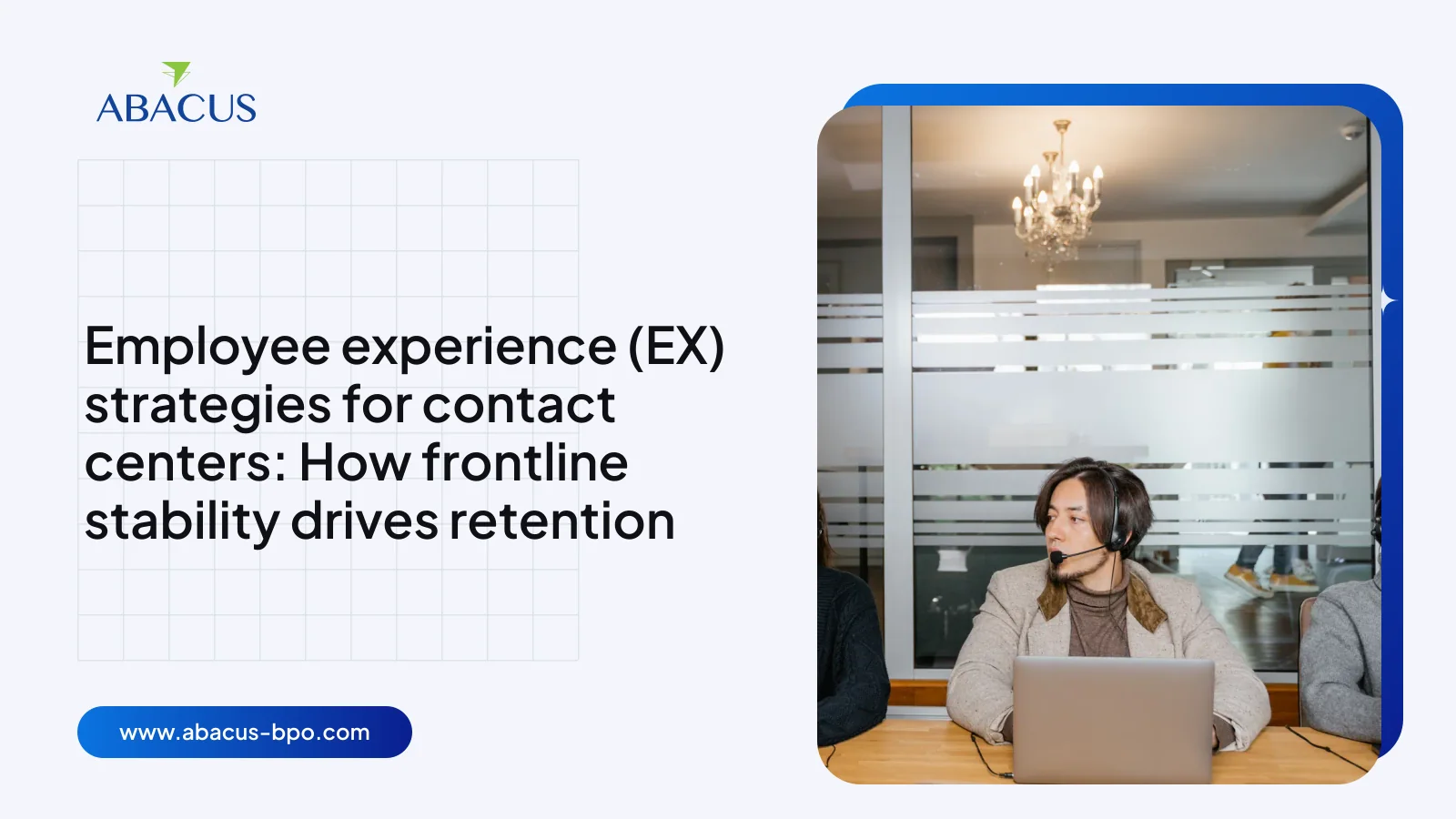 ABACUS

Employee experience (EX) strategies for contact centers: How frontline stability drives retention

www.abacus-bpo.com